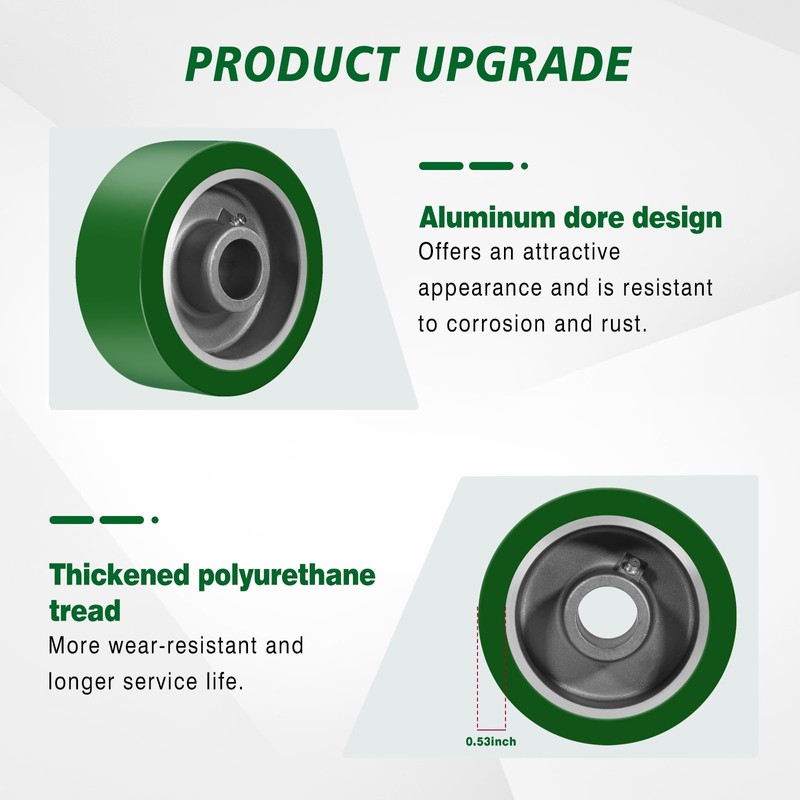 PRODUCT UPGRADE

Aluminum dore design
Offers an attractive appearance and is resistant to corrosion and rust.

Thickened polyurethane tread
More wear-resistant and longer service life.

0.53inch